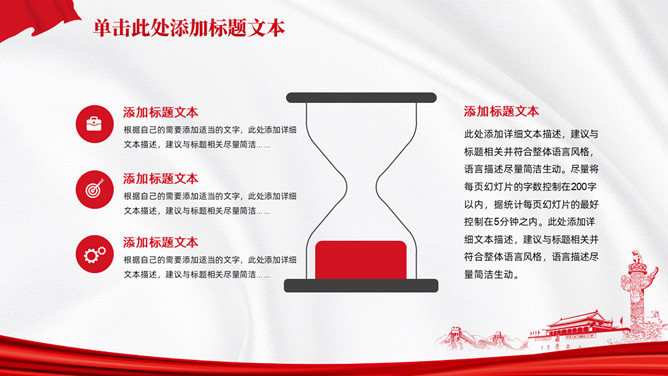 单击此处添加标题文本

添加标题文本

根据自己的需要添加适当的文字，此处添加详细文本描述，建议与标题相关尽量简洁… …

添加标题文本

根据自己的需要添加适当的文字，此处添加详细文本描述，建议与标题相关尽量简洁… …

添加标题文本

根据自己的需要添加适当的文字，此处添加详细文本描述，建议与标题相关尽量简洁… …

添加标题文本

此处添加详细文本描述，建议与标题相关并符合整体语言风格，语言描述尽量简洁生动。尽量将每页幻灯片的字数控制在200字以内，据统计每页幻灯片的最好控制在5分钟之内。此处添加详细文本描述，建议与标题相关并符合整体语言风格，语言描述尽量简洁生动。